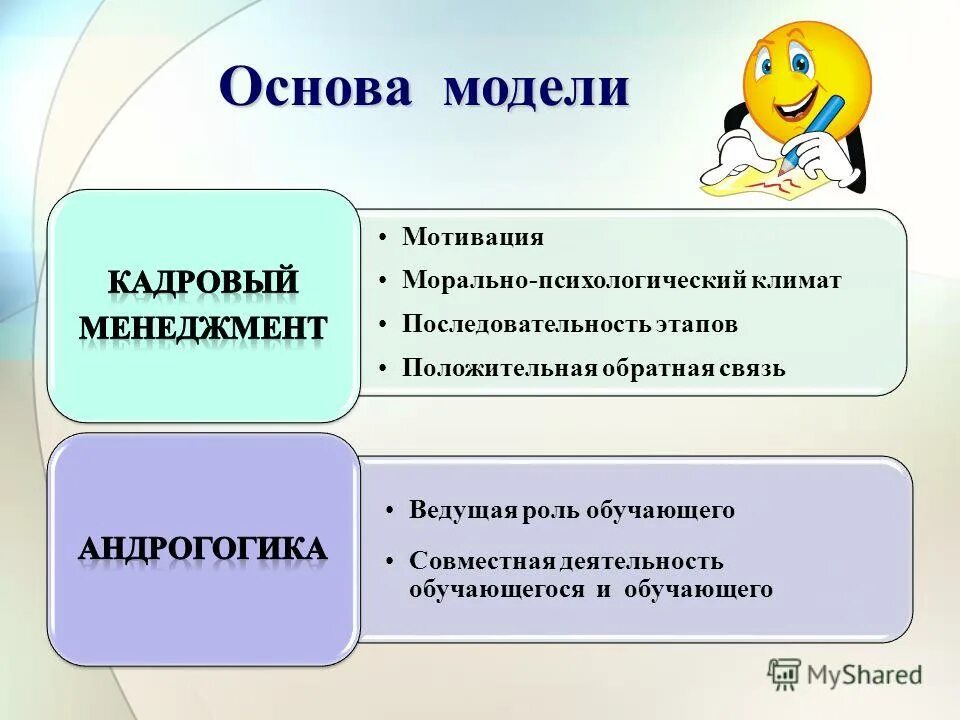 Основа модели

КАДРОВЫЙ МЕНЕДЖМЕНТ

• Мотивация
• Морально-психологический климат
• Последовательность этапов
• Положительная обратная связь

АНДРОГОГИКА

• Ведущая роль обучающего
• Совместная деятельность обучающегося и обучающего

MyShared